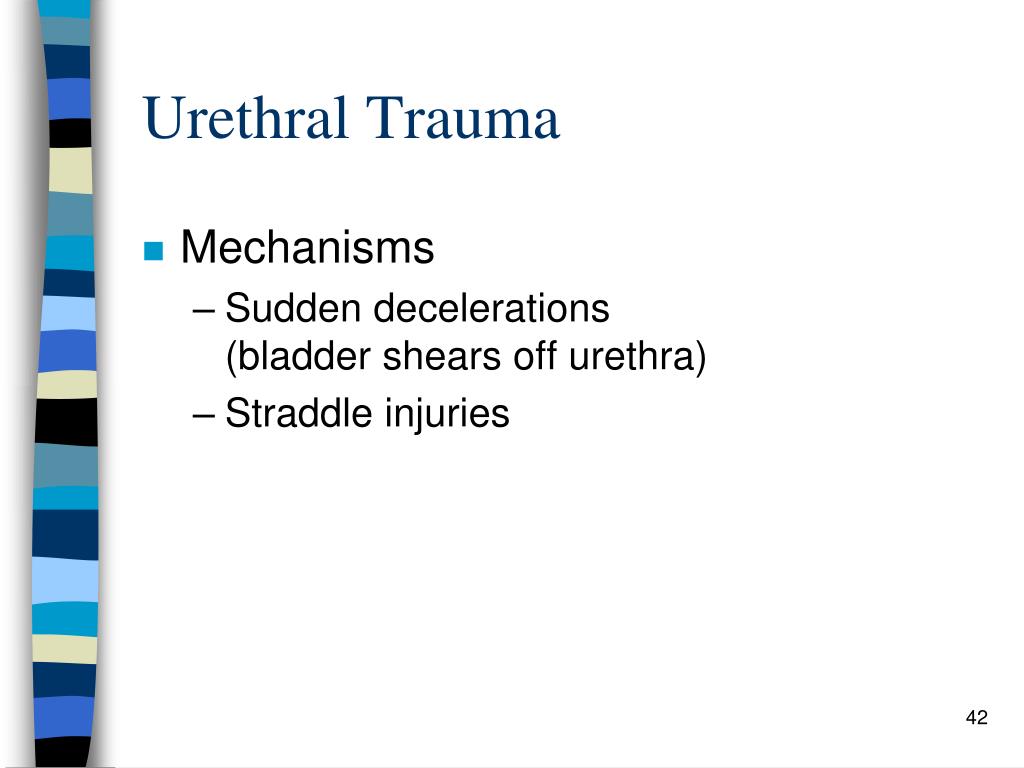 Urethral Trauma

Mechanisms
– Sudden decelerations (bladder shears off urethra)
– Straddle injuries

42